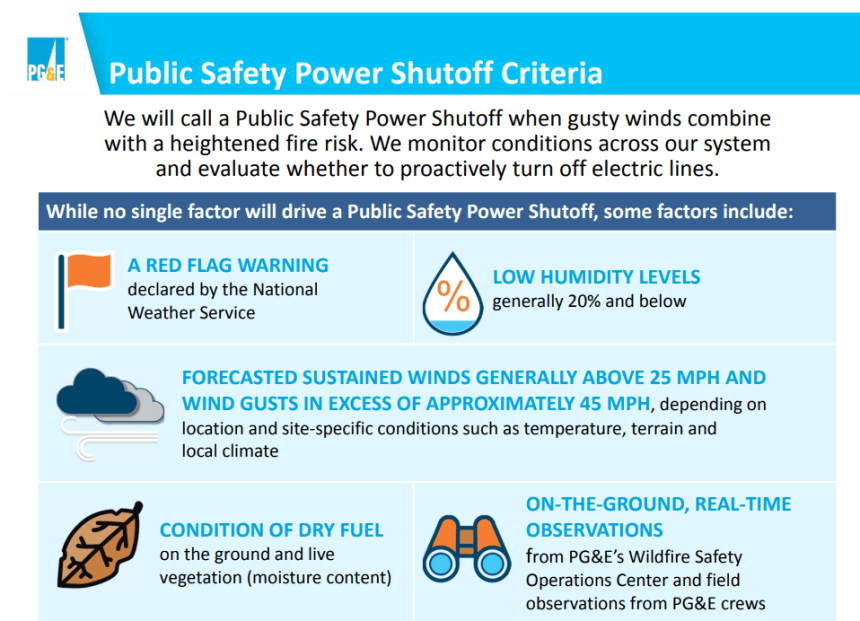 PG&E

Public Safety Power Shutoff Criteria

We will call a Public Safety Power Shutoff when gusty winds combine with a heightened fire risk. We monitor conditions across our system and evaluate whether to proactively turn off electric lines.

While no single factor will drive a Public Safety Power Shutoff, some factors include:

A RED FLAG WARNING declared by the National Weather Service

%

LOW HUMIDITY LEVELS generally 20% and below

FORECASTED SUSTAINED WINDS GENERALLY ABOVE 25 MPH AND WIND GUSTS IN EXCESS OF APPROXIMATELY 45 MPH, depending on location and site-specific conditions such as temperature, terrain and local climate

CONDITION OF DRY FUEL on the ground and live vegetation (moisture content)

ON-THE-GROUND, REAL-TIME OBSERVATIONS from PG&E's Wildfire Safety Operations Center and field observations from PG&E crews